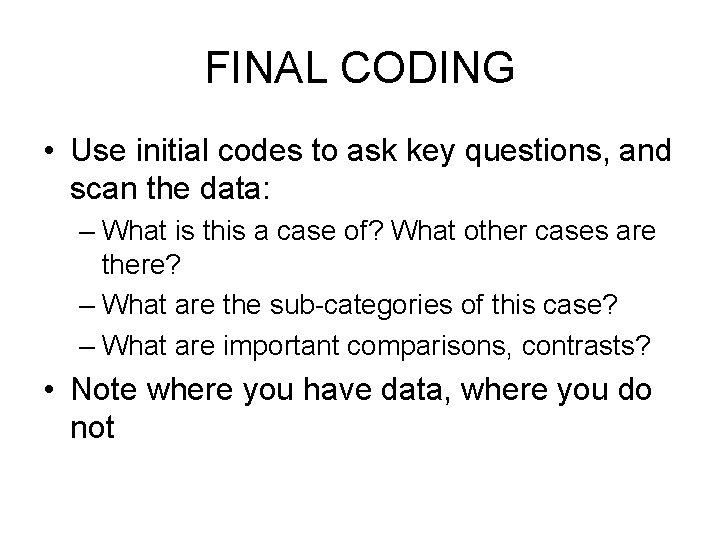 FINAL CODING

• Use initial codes to ask key questions, and scan the data:
– What is this a case of? What other cases are there?
– What are the sub-categories of this case?
– What are important comparisons, contrasts?
• Note where you have data, where you do not